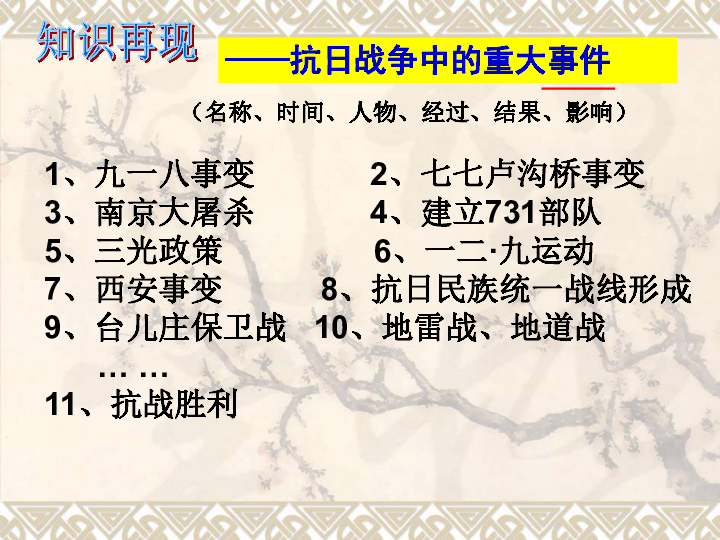 知识再现

——抗日战争中的重大事件

（名称、时间、人物、经过、结果、影响）

1、九一八事变

2、七七卢沟桥事变

3、南京大屠杀

4、建立731部队

5、三光政策

6、一二·九运动

7、西安事变

8、抗日民族统一战线形成

9、台儿庄保卫战

10、地雷战、地道战

… …

11、抗战胜利